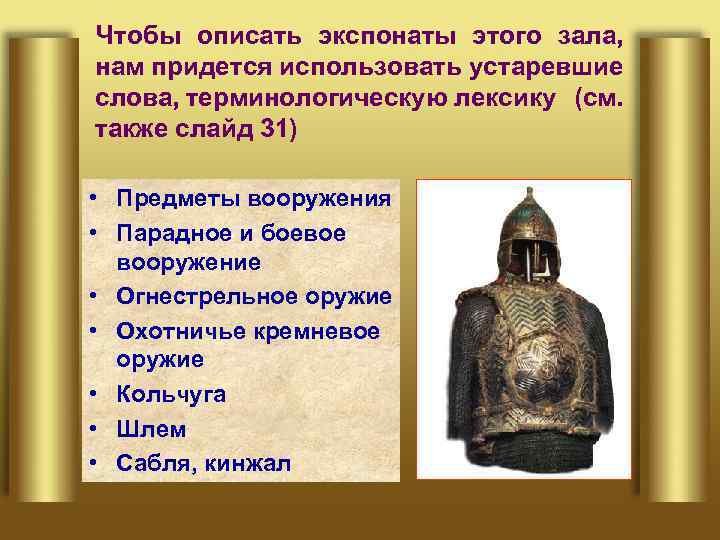 Чтобы описать экспонаты этого зала, нам придется использовать устаревшие слова, терминологическую лексику (см. также слайд 31)

• Предметы вооружения
• Парадное и боевое вооружение
• Огнестрельное оружие
• Охотничье кремневое оружие
• Кольчуга
• Шлем
• Сабля, кинжал